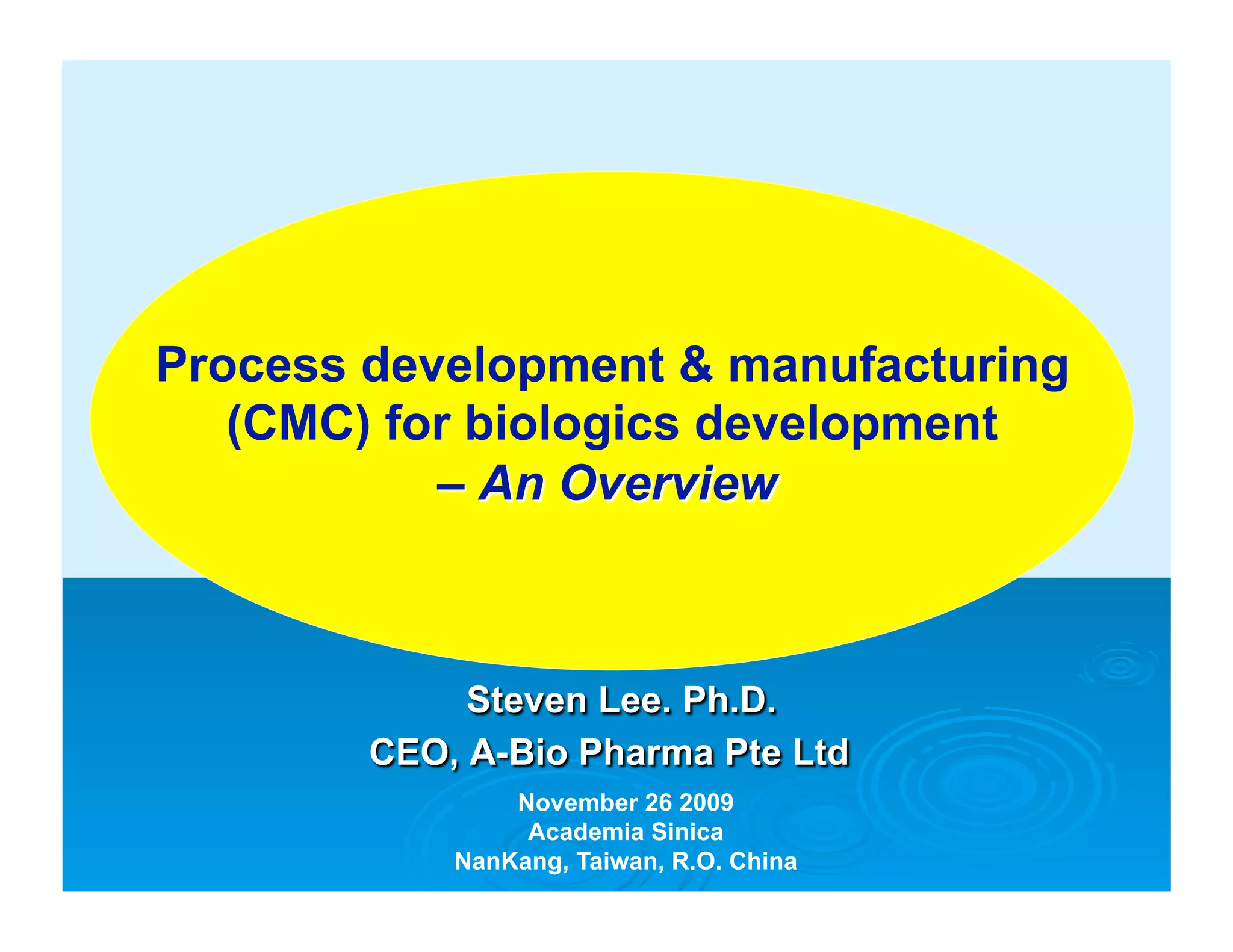 Process development & manufacturing (CMC) for biologics development – An Overview

Steven Lee. Ph.D.

CEO, A-Bio Pharma Pte Ltd

November 26 2009
Academia Sinica
NanKang, Taiwan, R.O. China